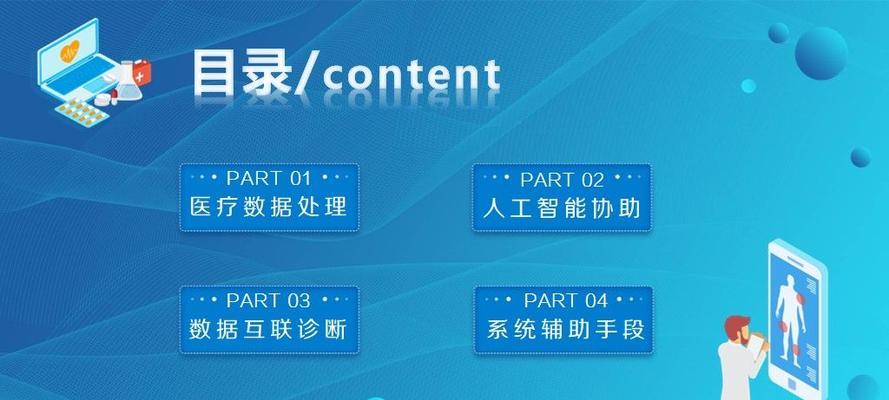 目录/content

PART 01
医疗数据处理

PART 02
人工智能协助

PART 03
数据互联诊断

PART 04
系统辅助手段